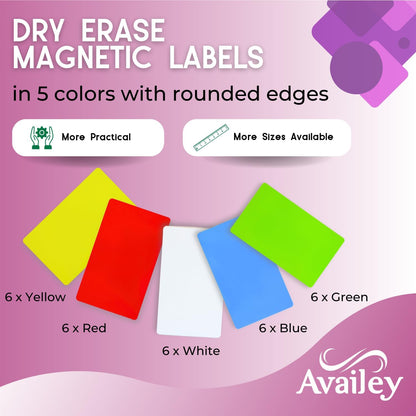 DRY ERASE MAGNETIC LABELS

in 5 colors with rounded edges

More Practical

More Sizes Available

6 x Yellow

6 x Red

6 x White

6 x Blue

6 x Green

Availey